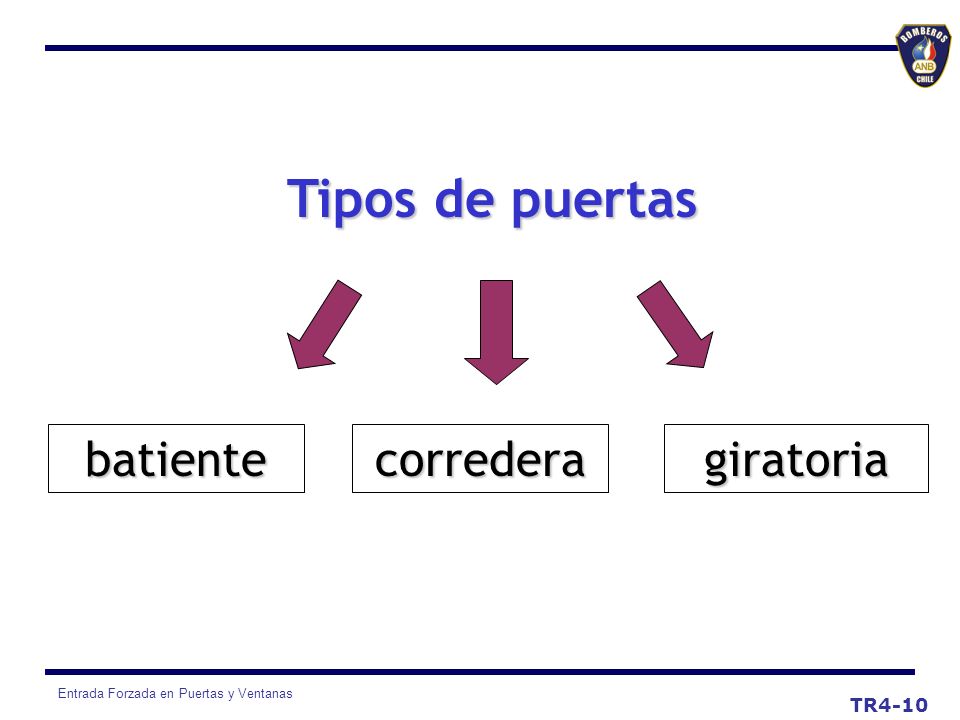 BOMBEROS
ANB
CHILE

Tipos de puertas

batiente

corredera

giratoria

Entrada Forzada en Puertas y Ventanas

TR4-10